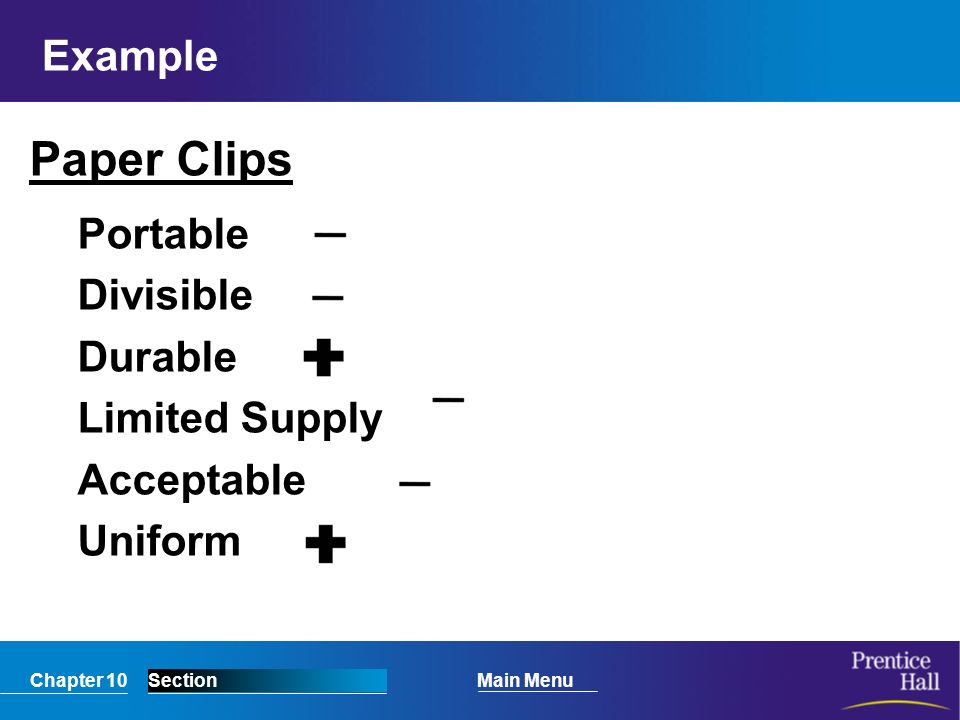 Example

Paper Clips

Portable –
Divisible –
Durable +
Limited Supply –
Acceptable –
Uniform +

Chapter 10 Section Main Menu

Prentice Hall